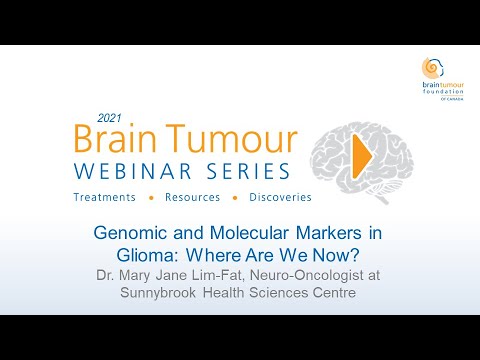 braintumour foundation OF CANADA

2021
Brain Tumour
WEBINAR SERIES
Treatments • Resources • Discoveries

Genomic and Molecular Markers in Glioma: Where Are We Now?
Dr. Mary Jane Lim-Fat, Neuro-Oncologist at Sunnybrook Health Sciences Centre